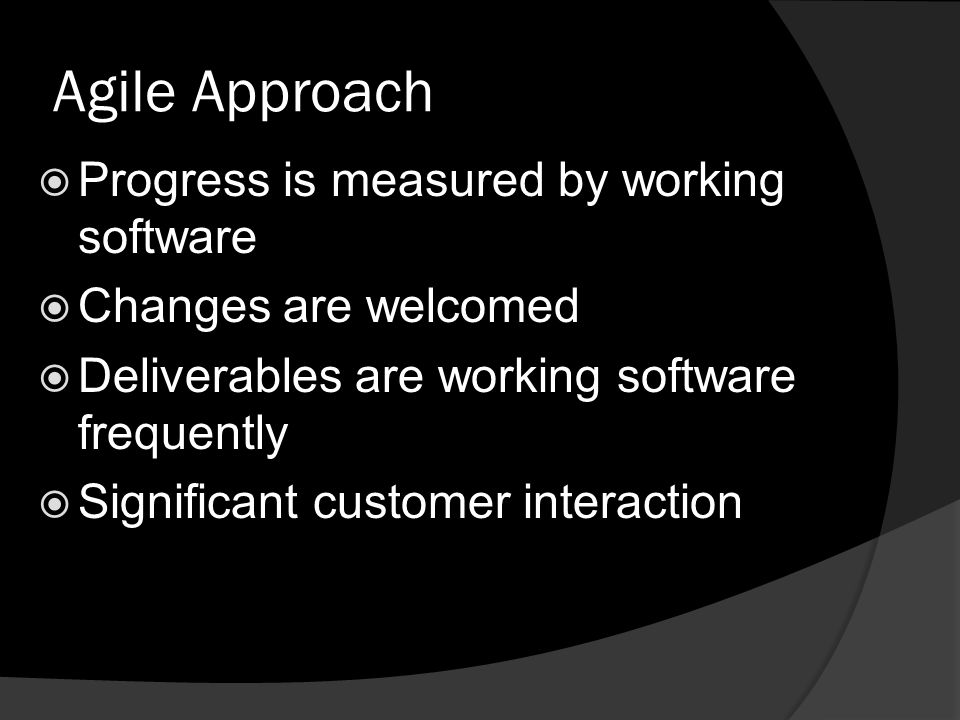 Agile Approach

Progress is measured by working software

Changes are welcomed

Deliverables are working software frequently

Significant customer interaction